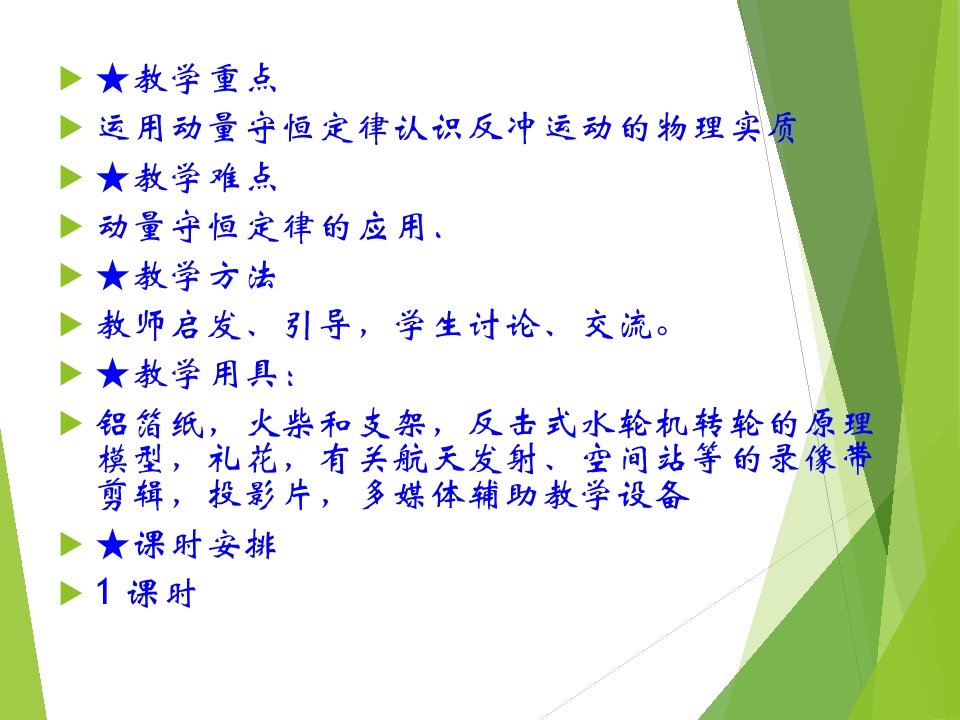 ★教学重点

运用动量守恒定律认识反冲运动的物理实质

★教学难点

动量守恒定律的应用.

★教学方法

教师启发、引导，学生讨论、交流。

★教学用具：

铝箔纸，火柴和支架，反击式水轮机转轮的原理模型，礼花，有关航天发射、空间站等的录像带剪辑，投影片，多媒体辅助教学设备

★课时安排

1 课时